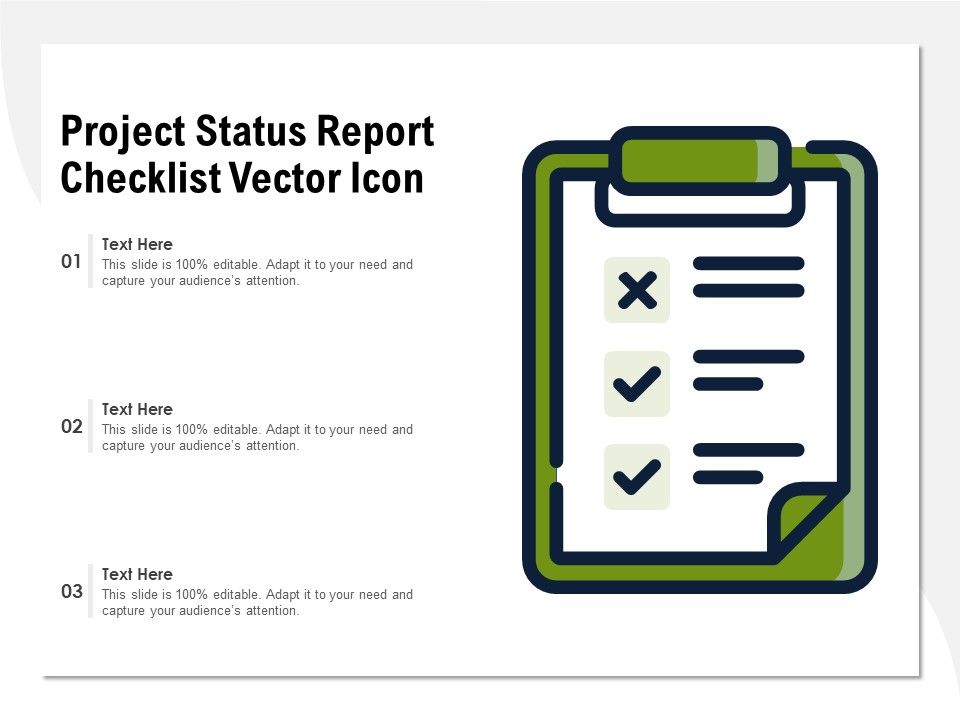 Project Status Report Checklist Vector Icon

01
Text Here
This slide is 100% editable. Adapt it to your need and capture your audience's attention.

02
Text Here
This slide is 100% editable. Adapt it to your need and capture your audience's attention.

03
Text Here
This slide is 100% editable. Adapt it to your need and capture your audience's attention.